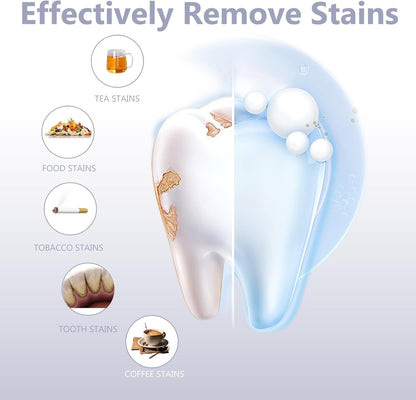 Effectively Remove Stains

TEA STAINS

FOOD STAINS

TOBACCO STAINS

TOOTH STAINS

COFFEE STAINS